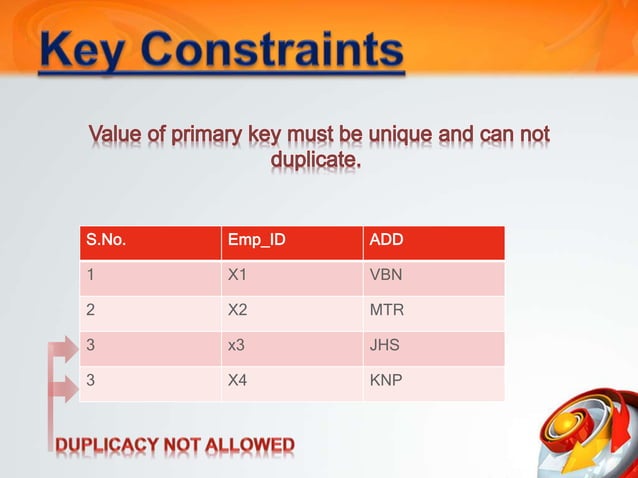 Key Constraints

Value of primary key must be unique and can not duplicate.

| S.No. | Emp_ID | ADD |
|---|---|---|
| 1 | X1 | VBN |
| 2 | X2 | MTR |
| 3 | x3 | JHS |
| 3 | X4 | KNP |

DUPLICACY NOT ALLOWED